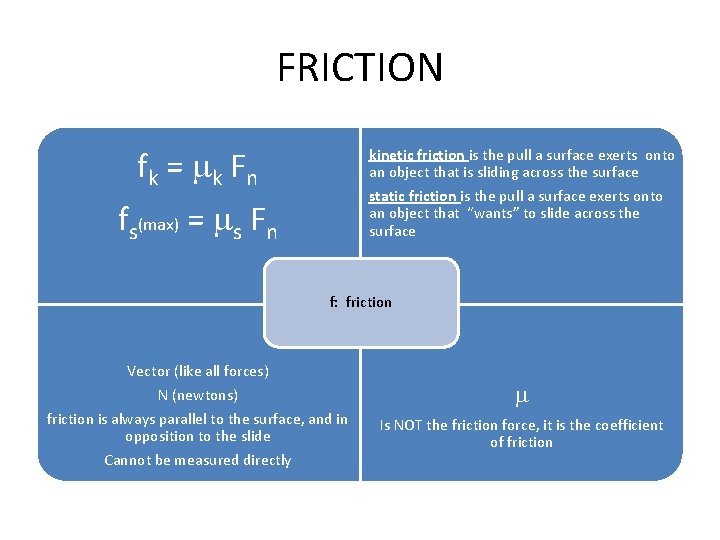 FRICTION

$f_k = \mu_k F_n$

$f_{s(max)} = \mu_s F_n$

kinetic friction is the pull a surface exerts onto an object that is sliding across the surface

static friction is the pull a surface exerts onto an object that "wants" to slide across the surface

f: friction

Vector (like all forces)

N (newtons)

friction is always parallel to the surface, and in opposition to the slide

Cannot be measured directly

$\mu$

Is NOT the friction force, it is the coefficient of friction